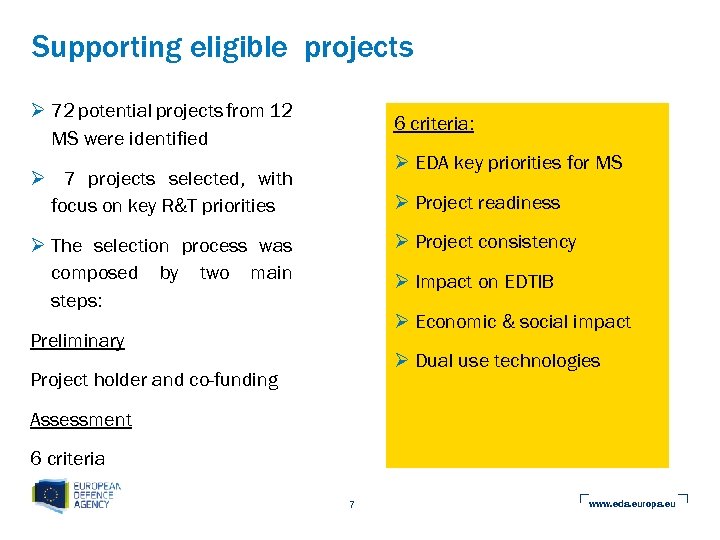 Supporting eligible projects

➢ 72 potential projects from 12 MS were identified

➢ 7 projects selected, with focus on key R&T priorities

➢ The selection process was composed by two main steps:

Preliminary

Project holder and co-funding

Assessment

6 criteria

6 criteria:

➢ EDA key priorities for MS

➢ Project readiness

➢ Project consistency

➢ Impact on EDTIB

➢ Economic & social impact

➢ Dual use technologies

EUROPEAN DEFENCE AGENCY

7

www.eda.europa.eu